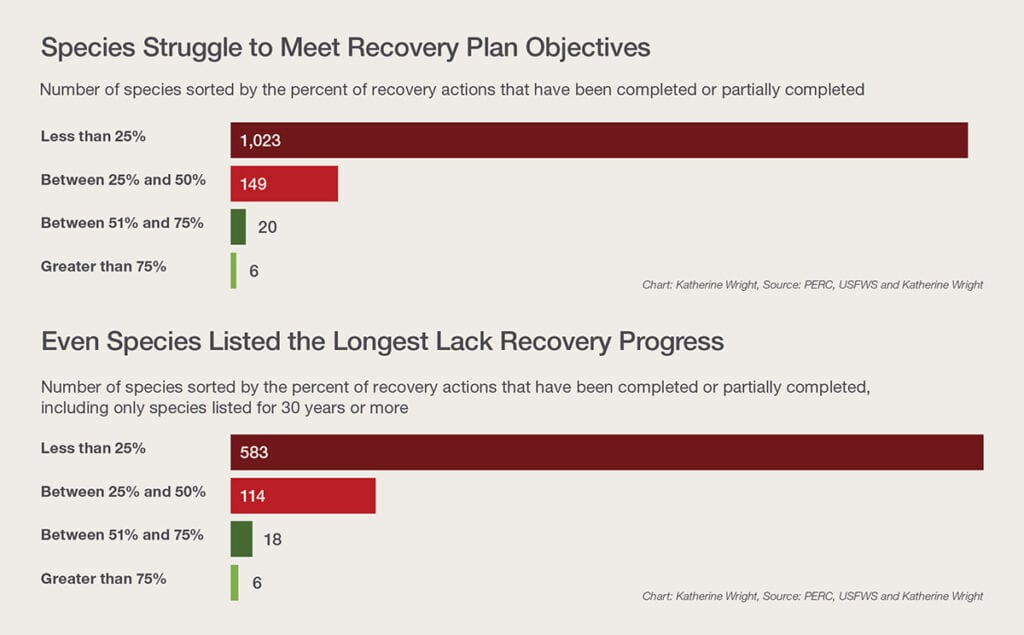 Species Struggle to Meet Recovery Plan Objectives

Number of species sorted by the percent of recovery actions that have been completed or partially completed

Less than 25% 1,023

Between 25% and 50% 149

Between 51% and 75% 20

Greater than 75% 6

Chart: Katherine Wright, Source: PERC, USFWS and Katherine Wright

Even Species Listed the Longest Lack Recovery Progress

Number of species sorted by the percent of recovery actions that have been completed or partially completed, including only species listed for 30 years or more

Less than 25% 583

Between 25% and 50% 114

Between 51% and 75% 18

Greater than 75% 6

Chart: Katherine Wright, Source: PERC, USFWS and Katherine Wright